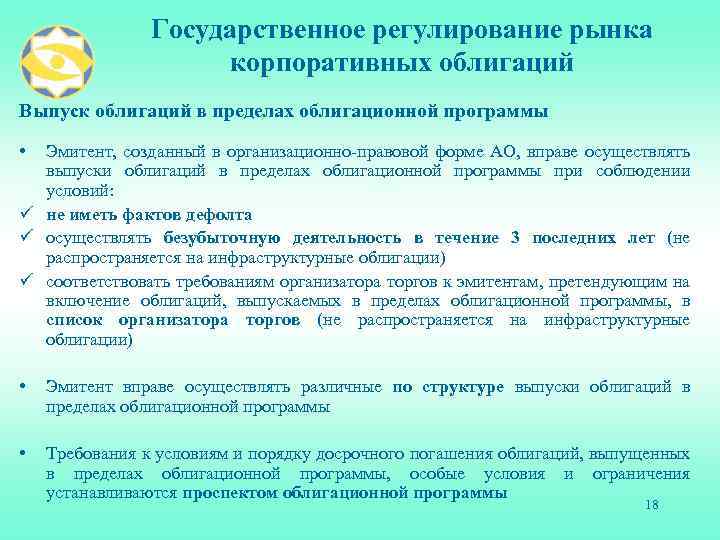 Государственное регулирование рынка корпоративных облигаций

Выпуск облигаций в пределах облигационной программы

• Эмитент, созданный в организационно-правовой форме АО, вправе осуществлять выпуски облигаций в пределах облигационной программы при соблюдении условий:

✓ не иметь фактов дефолта

✓ осуществлять безубыточную деятельность в течение 3 последних лет (не распространяется на инфраструктурные облигации)

✓ соответствовать требованиям организатора торгов к эмитентам, претендующим на включение облигаций, выпускаемых в пределах облигационной программы, в список организатора торгов (не распространяется на инфраструктурные облигации)

• Эмитент вправе осуществлять различные по структуре выпуски облигаций в пределах облигационной программы

• Требования к условиям и порядку досрочного погашения облигаций, выпущенных в пределах облигационной программы, особые условия и ограничения устанавливаются проспектом облигационной программы

18